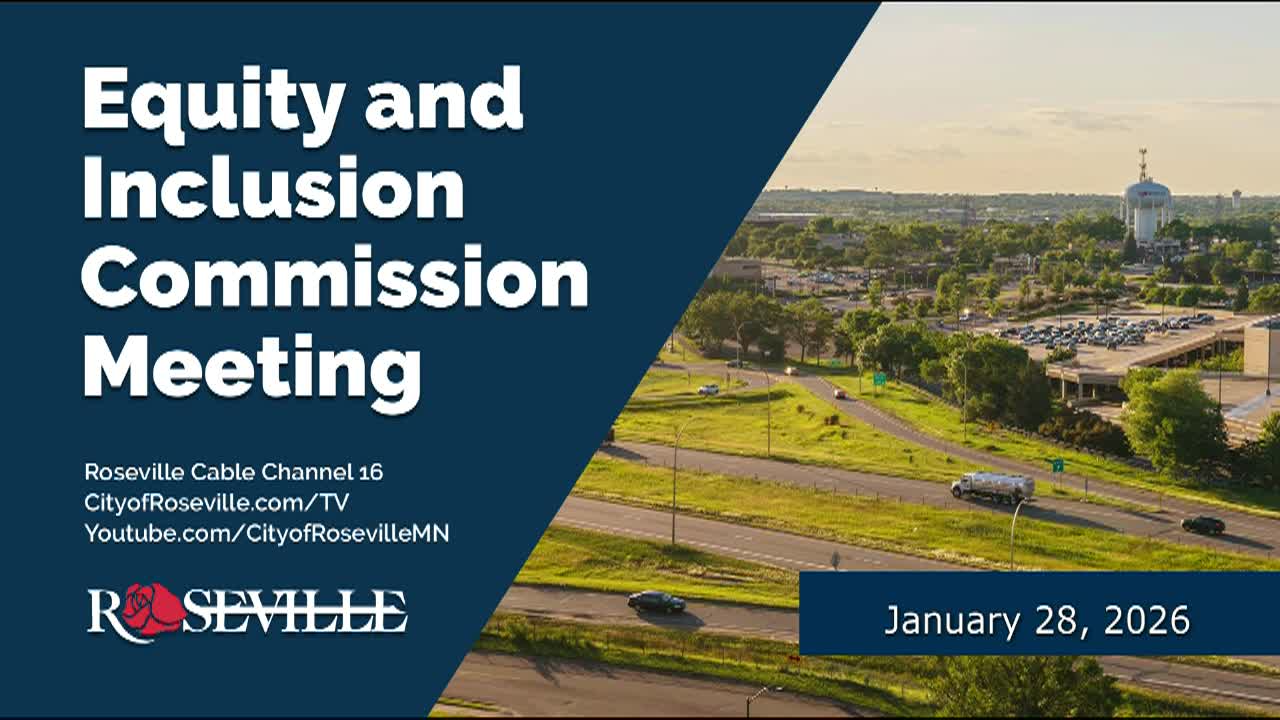 Equity and Inclusion Commission Meeting

Roseville Cable Channel 16
CityofRoseville.com/TV
Youtube.com/CityofRosevilleMN

ROSEVILLE

January 28, 2026